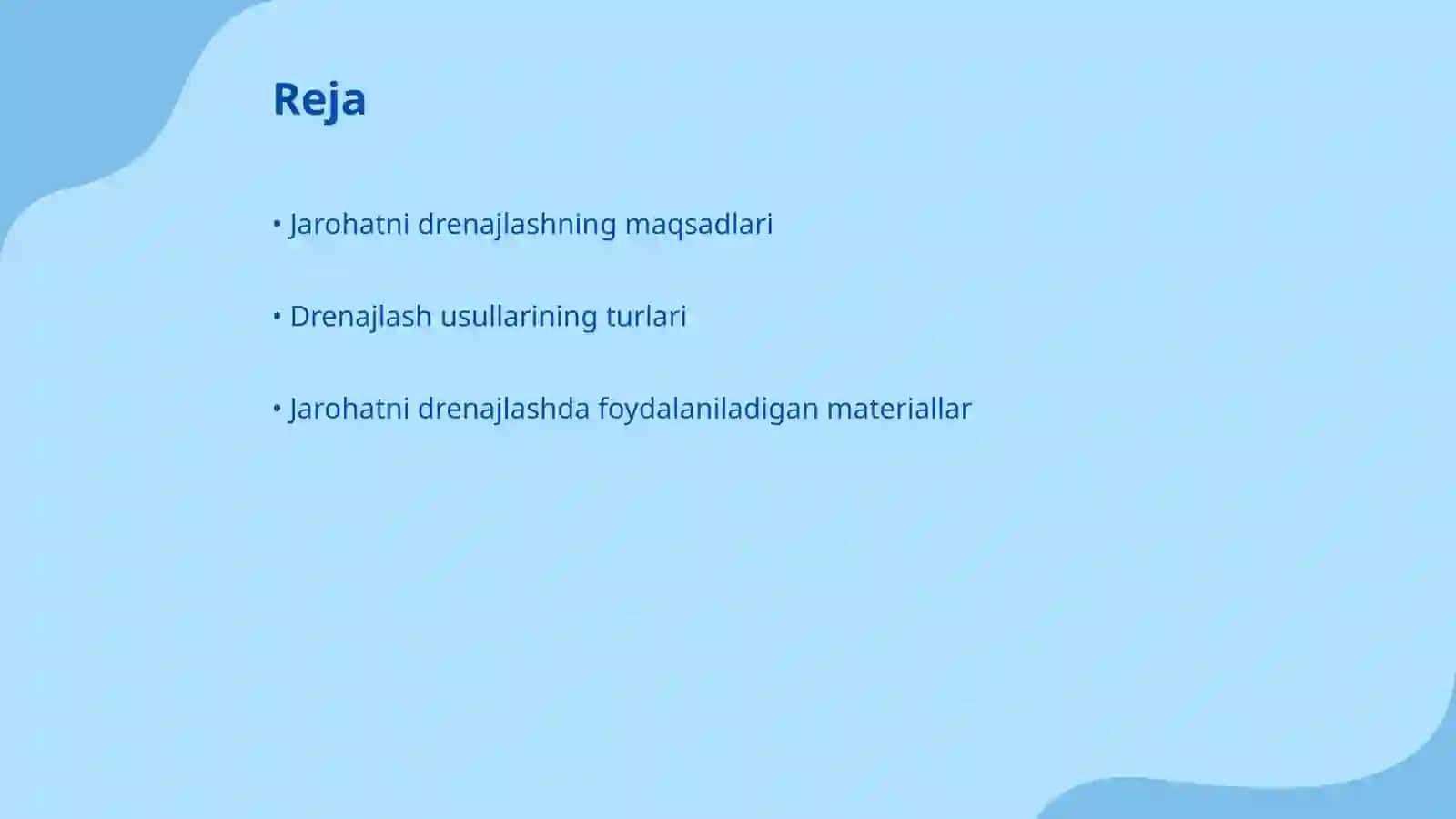 Reja

• Jarohatni drenajlashning maqsadlari

• Drenajlash usullarining turlari

• Jarohatni drenajlashda foydalaniladigan materiallar